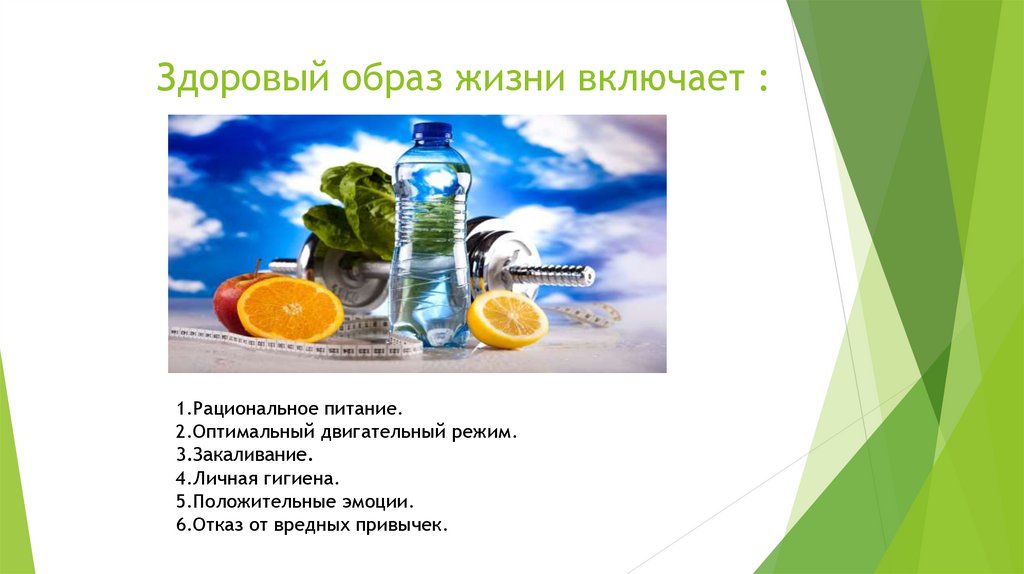 Здоровый образ жизни включает :

1.Рациональное питание.
2.Оптимальный двигательный режим.
3.Закаливание.
4.Личная гигиена.
5.Положительные эмоции.
6.Отказ от вредных привычек.